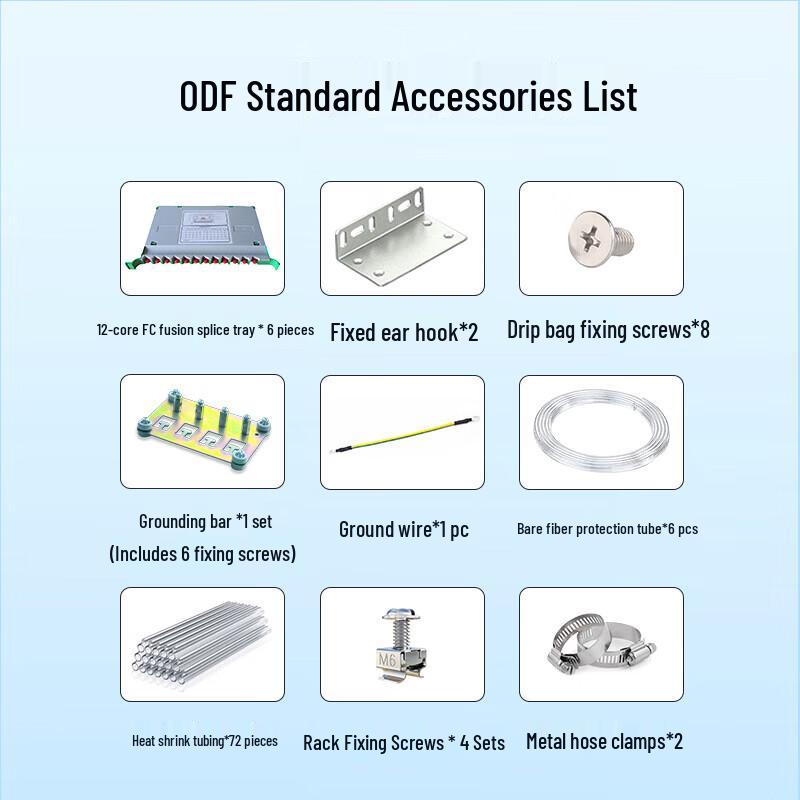 ODF Standard Accessories List

12-core FC fusion splice tray * 6 pieces

Fixed ear hook*2

Drip bag fixing screws*8

Grounding bar *1 set
(Includes 6 fixing screws)

Ground wire*1 pc

Bare fiber protection tube*6 pcs

Heat shrink tubing*72 pieces

M6

Rack Fixing Screws * 4 Sets

Metal hose clamps*2